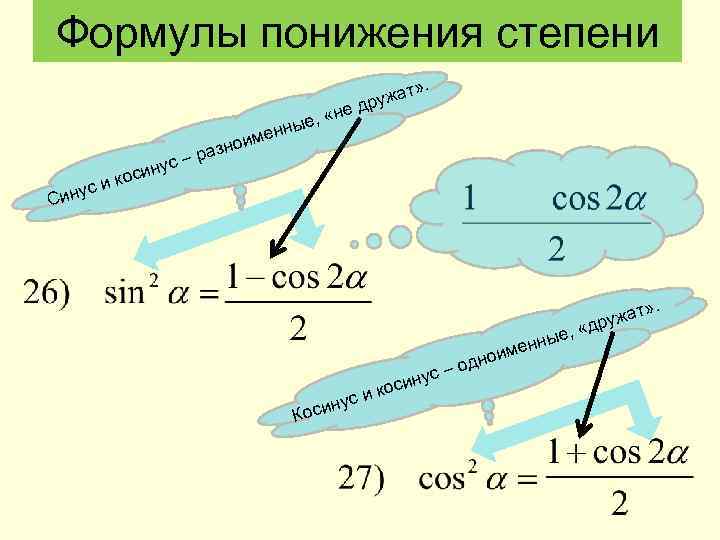 Формулы понижения степени

Синус и косинус – разноименные, «не дружат».

$\frac{1 \quad \cos 2\alpha}{2}$

26) $\sin^2 \alpha = \frac{1 - \cos 2\alpha}{2}$

Косинус и косинус – одноименные, «дружат».

27) $\cos^2 \alpha = \frac{1 + \cos 2\alpha}{2}$